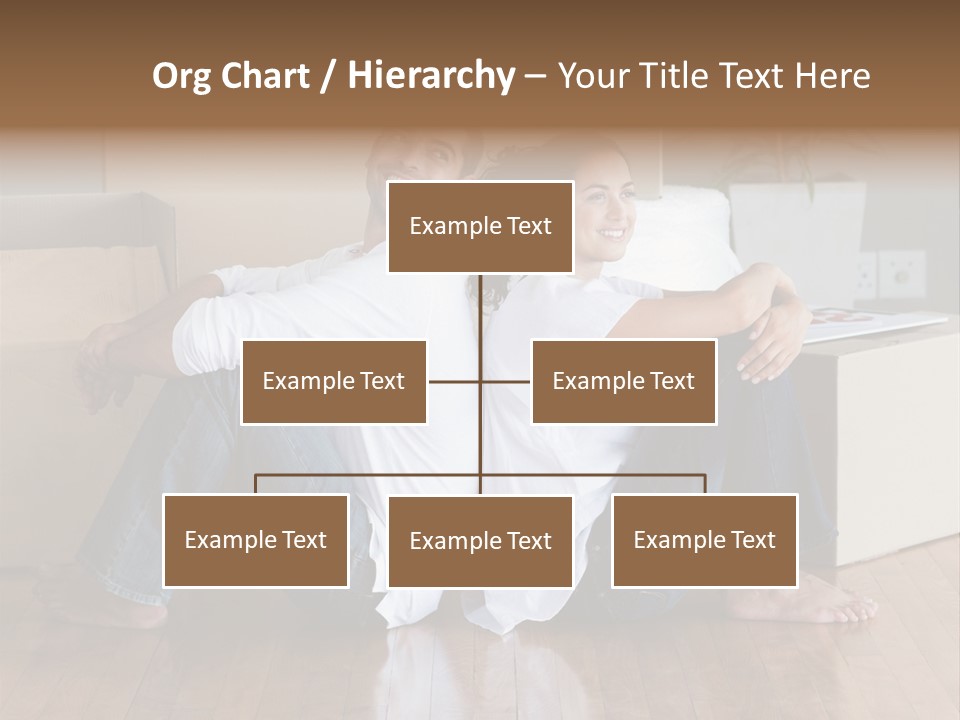 Org Chart / Hierarchy – Your Title Text Here

Example Text

Example Text

Example Text

Example Text

Example Text

Example Text